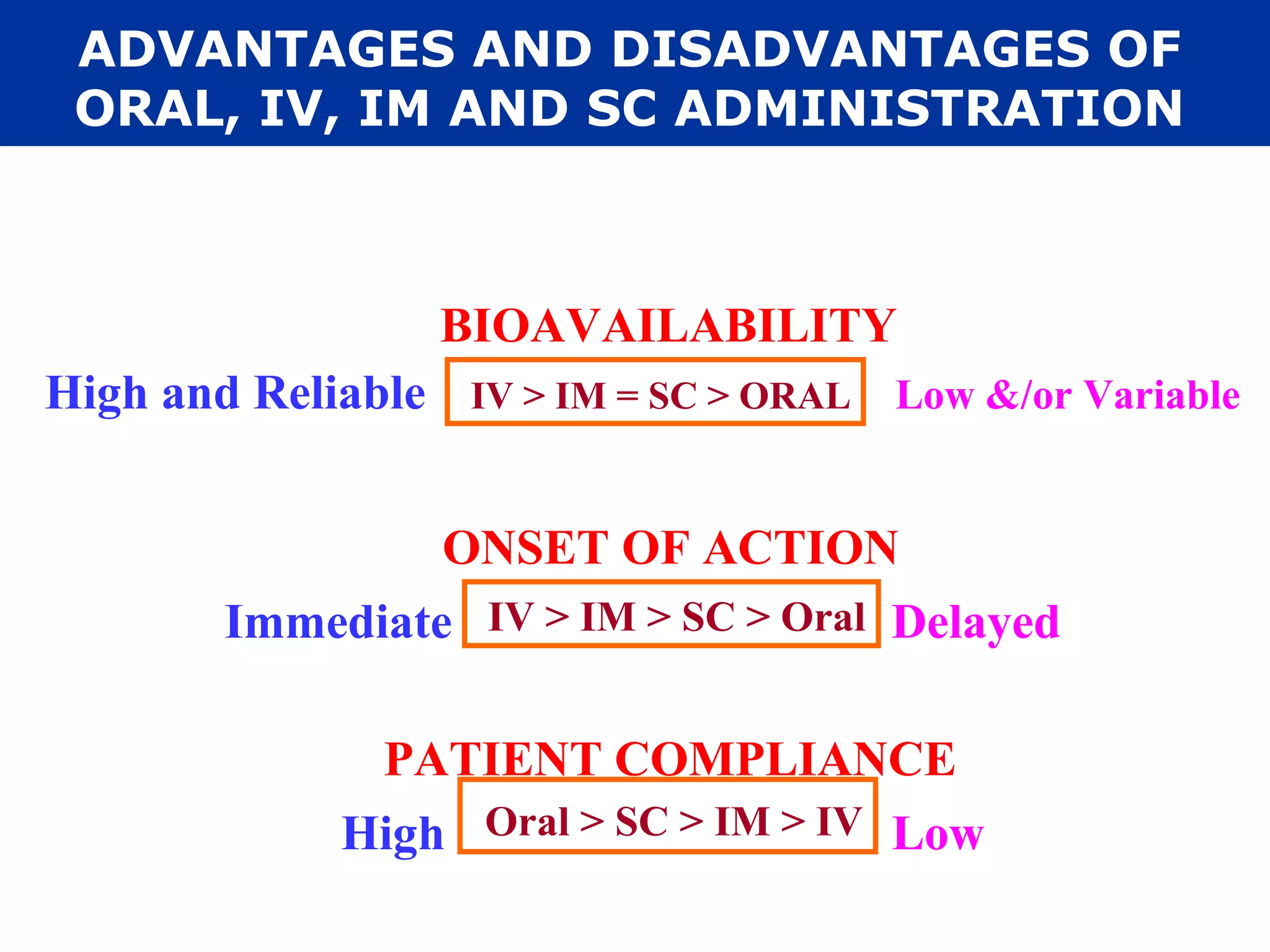 ADVANTAGES AND DISADVANTAGES OF ORAL, IV, IM AND SC ADMINISTRATION

BIOAVAILABILITY

High and Reliable IV > IM = SC > ORAL Low &/or Variable

ONSET OF ACTION

Immediate IV > IM > SC > Oral Delayed

PATIENT COMPLIANCE

High Oral > SC > IM > IV Low